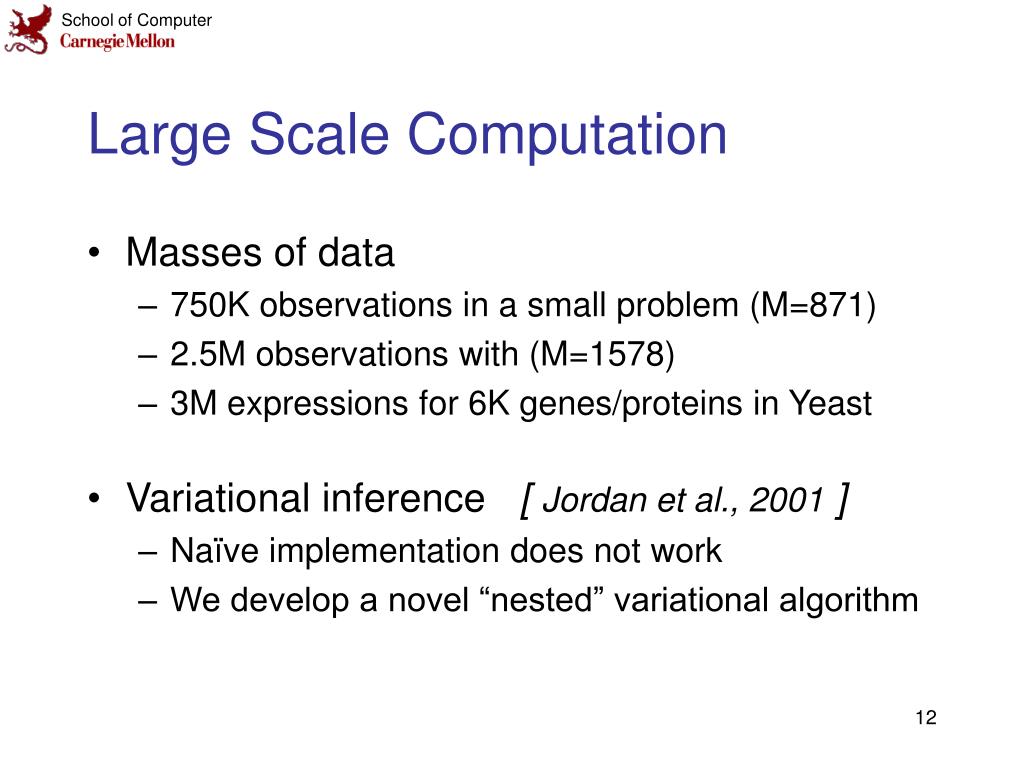 School of Computer
Carnegie Mellon

Large Scale Computation

• Masses of data
– 750K observations in a small problem (M=871)
– 2.5M observations with (M=1578)
– 3M expressions for 6K genes/proteins in Yeast

• Variational inference [ Jordan et al., 2001 ]
– Naïve implementation does not work
– We develop a novel “nested” variational algorithm

12